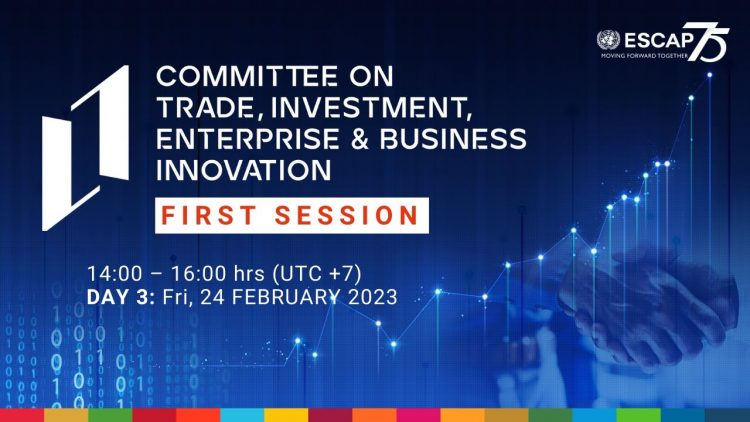 ESCAP 75
MOVING FORWARD TOGETHER

COMMITTEE ON TRADE, INVESTMENT, ENTERPRISE & BUSINESS INNOVATION

FIRST SESSION

14:00 – 16:00 hrs (UTC +7)
DAY 3: Fri, 24 FEBRUARY 2023